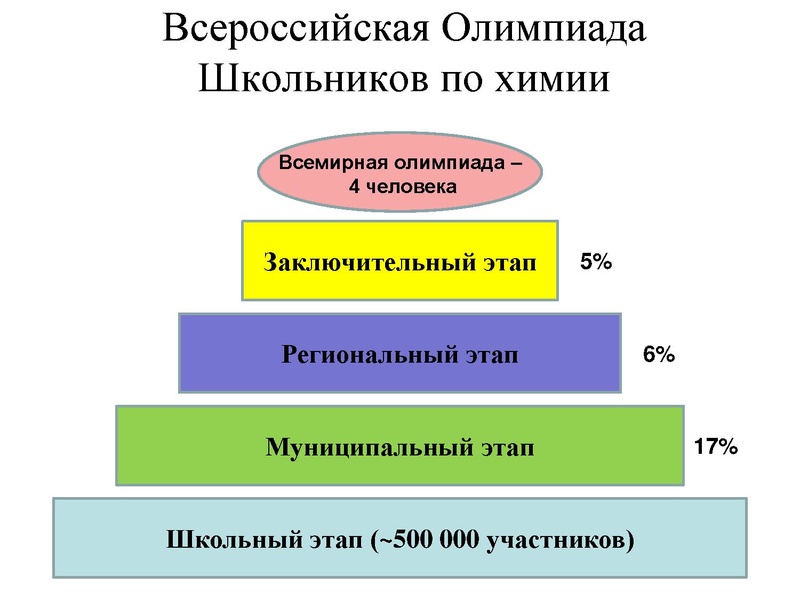 Всероссийская Олимпиада Школьников по химии

Всемирная олимпиада – 4 человека

Заключительный этап

5%

Региональный этап

6%

Муниципальный этап

17%

Школьный этап (~500 000 участников)